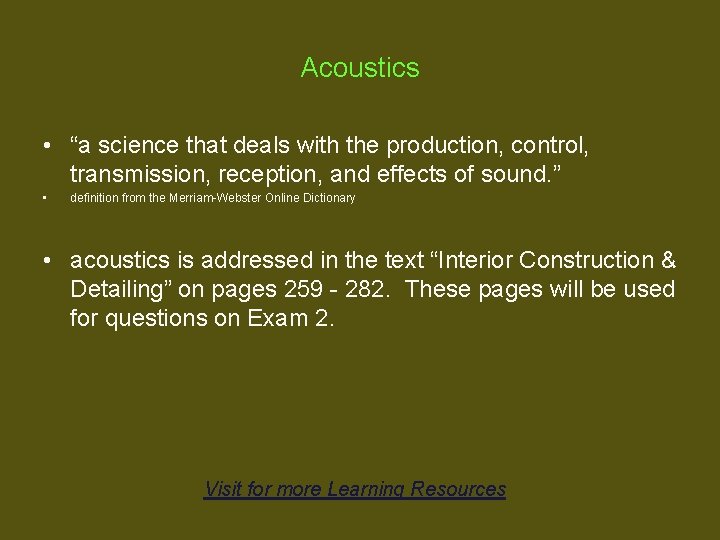 Acoustics

• “a science that deals with the production, control, transmission, reception, and effects of sound.”

• definition from the Merriam-Webster Online Dictionary

• acoustics is addressed in the text “Interior Construction & Detailing” on pages 259 - 282. These pages will be used for questions on Exam 2.

Visit for more Learning Resources